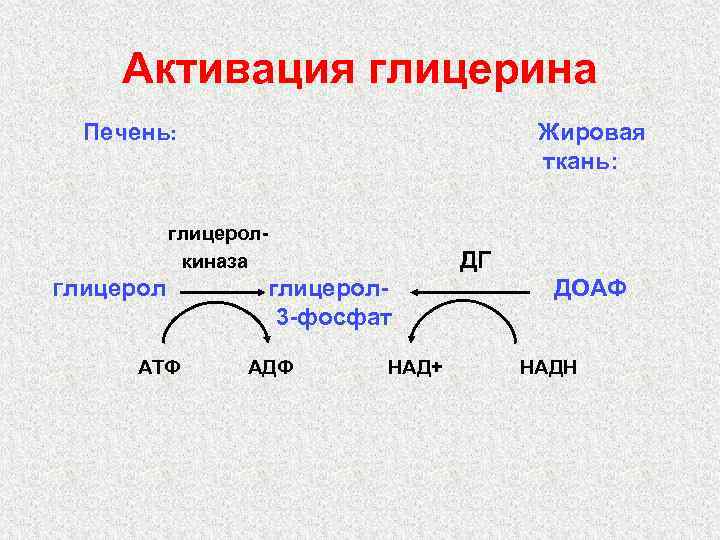 Активация глицерина

Печень:

Жировая ткань:

глицерол-киназа

ДГ

глицерол

глицерол-3-фосфат

ДОАФ

АТФ

АДФ

НАД+

НАДН